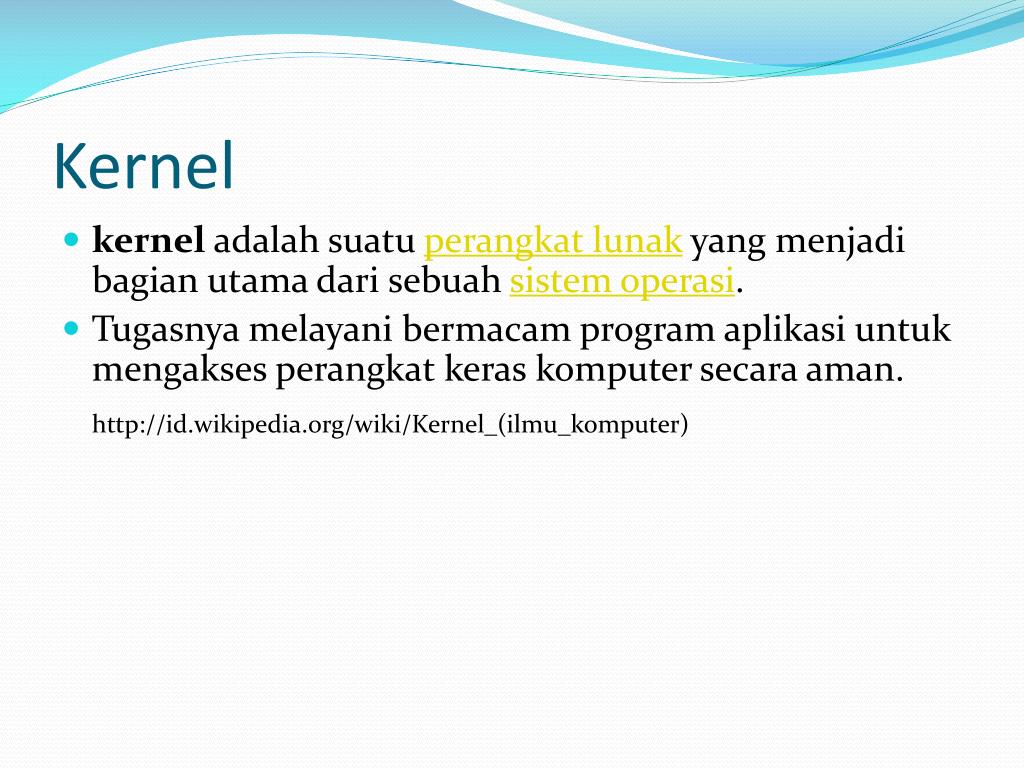 Kernel

kernel adalah suatu perangkat lunak yang menjadi bagian utama dari sebuah sistem operasi.

Tugasnya melayani bermacam program aplikasi untuk mengakses perangkat keras komputer secara aman.

http://id.wikipedia.org/wiki/Kernel_(ilmu_komputer)